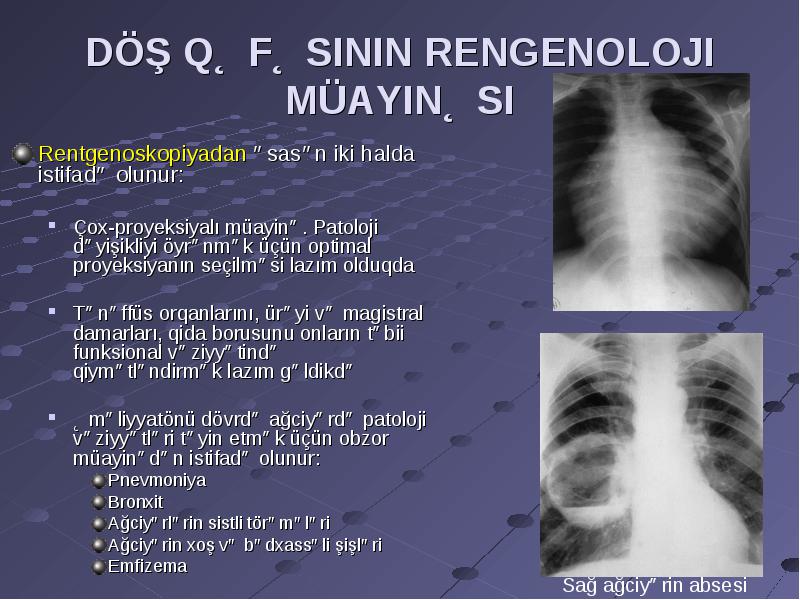 DÖŞ Q˛ F˛ SININ RENGENOLOJI MÜAYIN˛ SI

Rentgenoskopiyadan ″ sas″ n iki halda istifad″ olunur:

Çox-proyeksiyalı müayin″ . Patoloji d″ yişikliyi öyr″ nm″ k üçün optimal proyeksiyanın seçilm″ si lazım olduqda

T″ n″ ffüs orqanlarını, ür″ yi v″ magistral damarları, qida borusunu onların t″ bii funksional v″ ziyy″ tind″ qiym″ tl″ ndirm″ k lazım g″ ldikd″

˛ m″ liyyatönü dövrd″ ağciy″ rd″ patoloji v″ ziyy″ tl″ ri t″ yin etm″ k üçün obzor müayin″ d″ n istifad″ olunur:

Pnevmoniya
Bronxit
Ağciy″ rl″ rin sistli tör″ m″ l″ ri
Ağciy″ rin xoş v″ b″ dxass″ li şişl″ ri
Emfizema

Sağ ağciy″ rin absesi